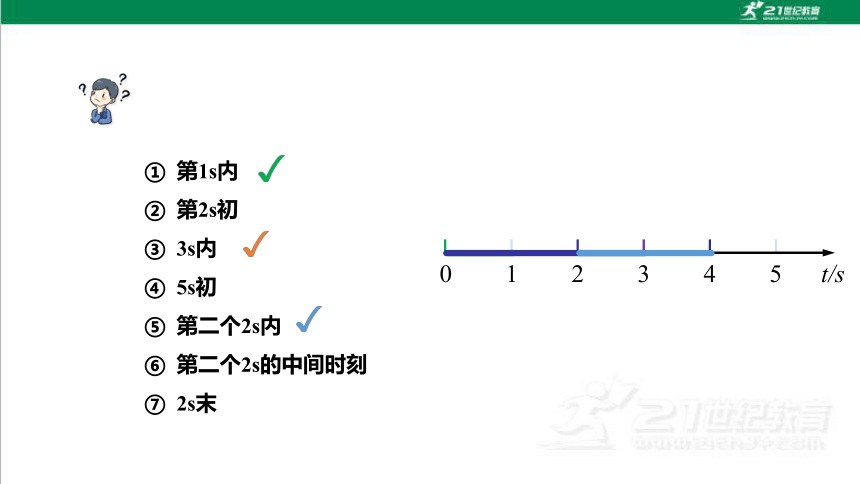 21世纪教育

① 第1s内 ✓
② 第2s初
③ 3s内 ✓
④ 5s初
⑤ 第二个2s内 ✓
⑥ 第二个2s的中间时刻
⑦ 2s末

0 1 2 3 4 5 $t/s$

21世纪教育